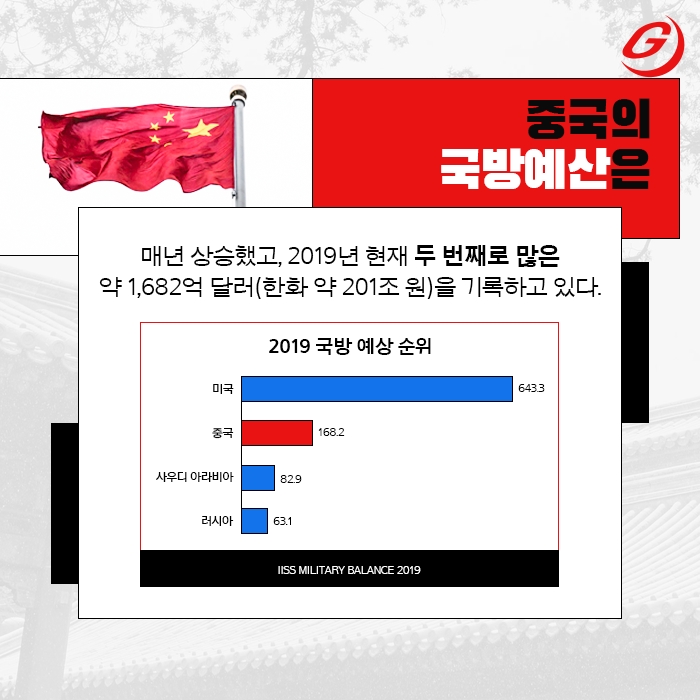 G

중국의
국방예산은

매년 상승했고, 2019년 현재 두 번째로 많은 약 1,682억 달러(한화 약 201조 원)을 기록하고 있다.

2019 국방 예상 순위

미국 643.3
중국 168.2
사우디 아라비아 82.9
러시아 63.1

IISS MILITARY BALANCE 2019